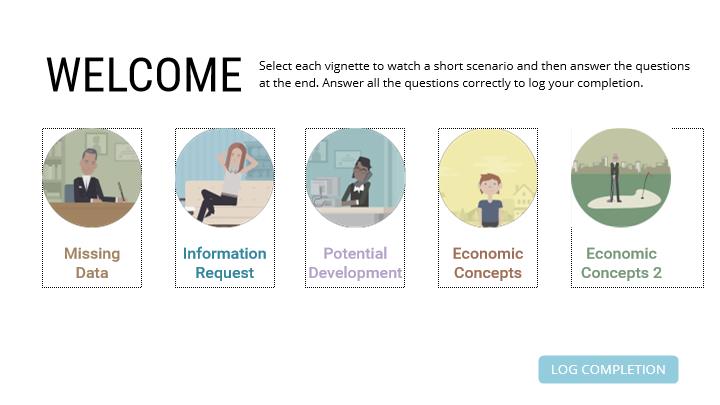 WELCOME

Select each vignette to watch a short scenario and then answer the questions at the end. Answer all the questions correctly to log your completion.

Missing Data

Information Request

Potential Development

Economic Concepts

Economic Concepts 2

LOG COMPLETION